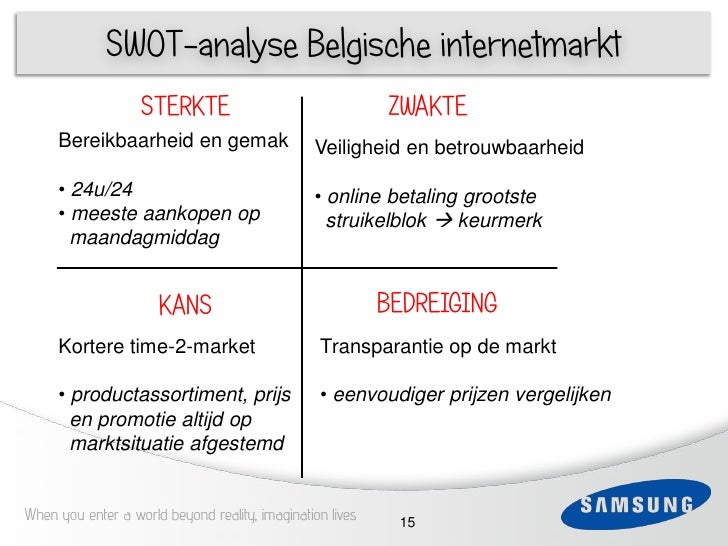 SWOT-analyse Belgische internetmarkt

STERKTE

Bereikbaarheid en gemak

• 24u/24
• meeste aankopen op maandagmiddag

ZWAKTE

Veiligheid en betrouwbaarheid

• online betaling grootste struikelblok → keurmerk

KANS

Kortere time-2-market

• productassortiment, prijs en promotie altijd op marktsituatie afgestemd

BEDREIGING

Transparantie op de markt

• eenvoudiger prijzen vergelijken

When you enter a world beyond reality, imagination lives

15

SAMSUNG